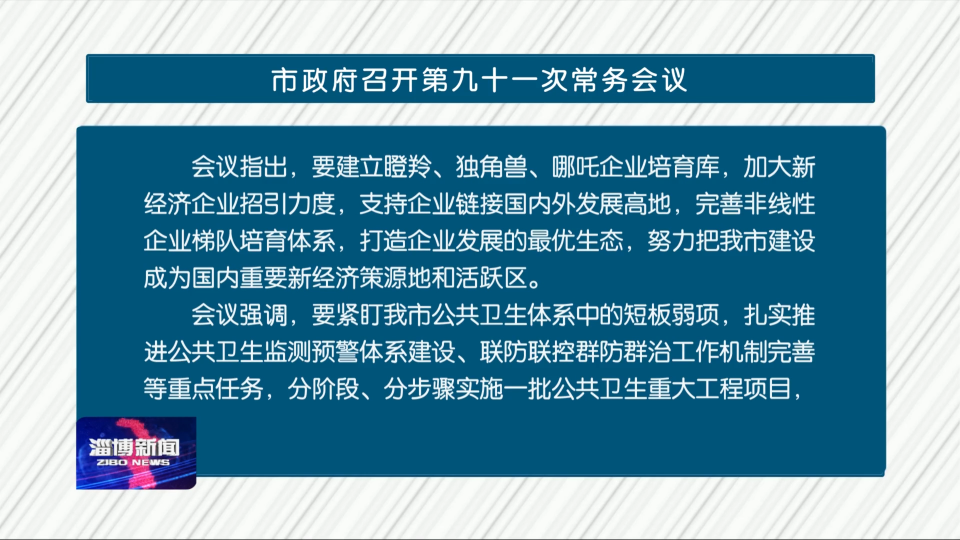 市政府召开第九十一次常务会议

会议指出，要建立瞪羚、独角兽、哪吒企业培育库，加大新经济企业招引力度，支持企业链接国内外发展高地，完善非线性企业梯队培育体系，打造企业发展的最优生态，努力把我市建设成为国内重要新经济策源地和活跃区。

会议强调，要紧盯我市公共卫生体系中的短板弱项，扎实推进公共卫生监测预警体系建设、联防联控群防群治工作机制完善等重点任务，分阶段、分步骤实施一批公共卫生重大工程项目，

淄博新闻
ZIBO NEWS